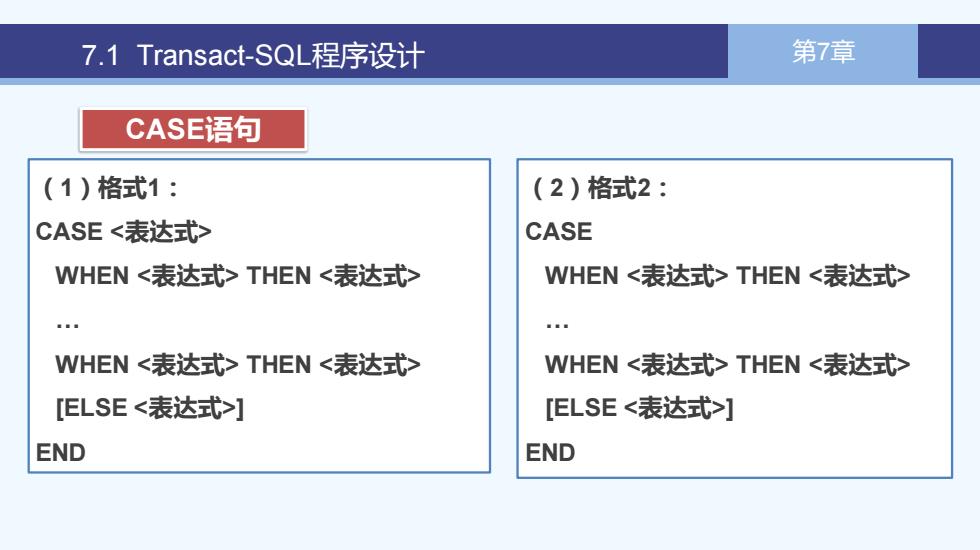 7.1 Transact-SQL程序设计

第7章

CASE语句

（1）格式1：
CASE <表达式>
WHEN <表达式> THEN <表达式>
…
WHEN <表达式> THEN <表达式>
[ELSE <表达式>]
END

（2）格式2：
CASE
WHEN <表达式> THEN <表达式>
…
WHEN <表达式> THEN <表达式>
[ELSE <表达式>]
END